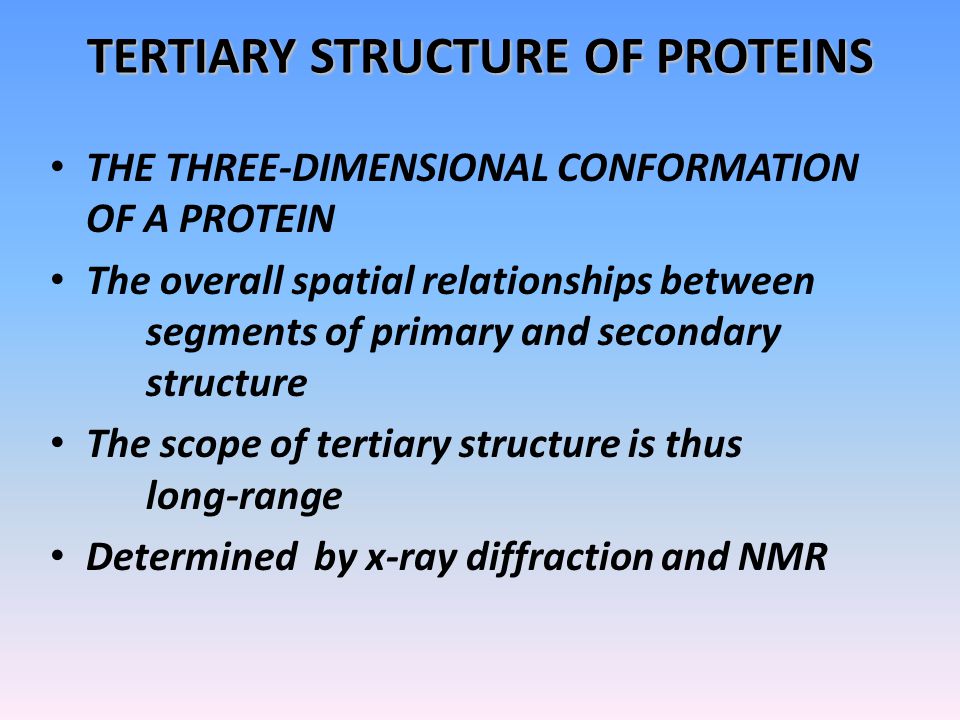 TERTIARY STRUCTURE OF PROTEINS

• THE THREE-DIMENSIONAL CONFORMATION OF A PROTEIN
• The overall spatial relationships between segments of primary and secondary structure
• The scope of tertiary structure is thus long-range
• Determined by x-ray diffraction and NMR